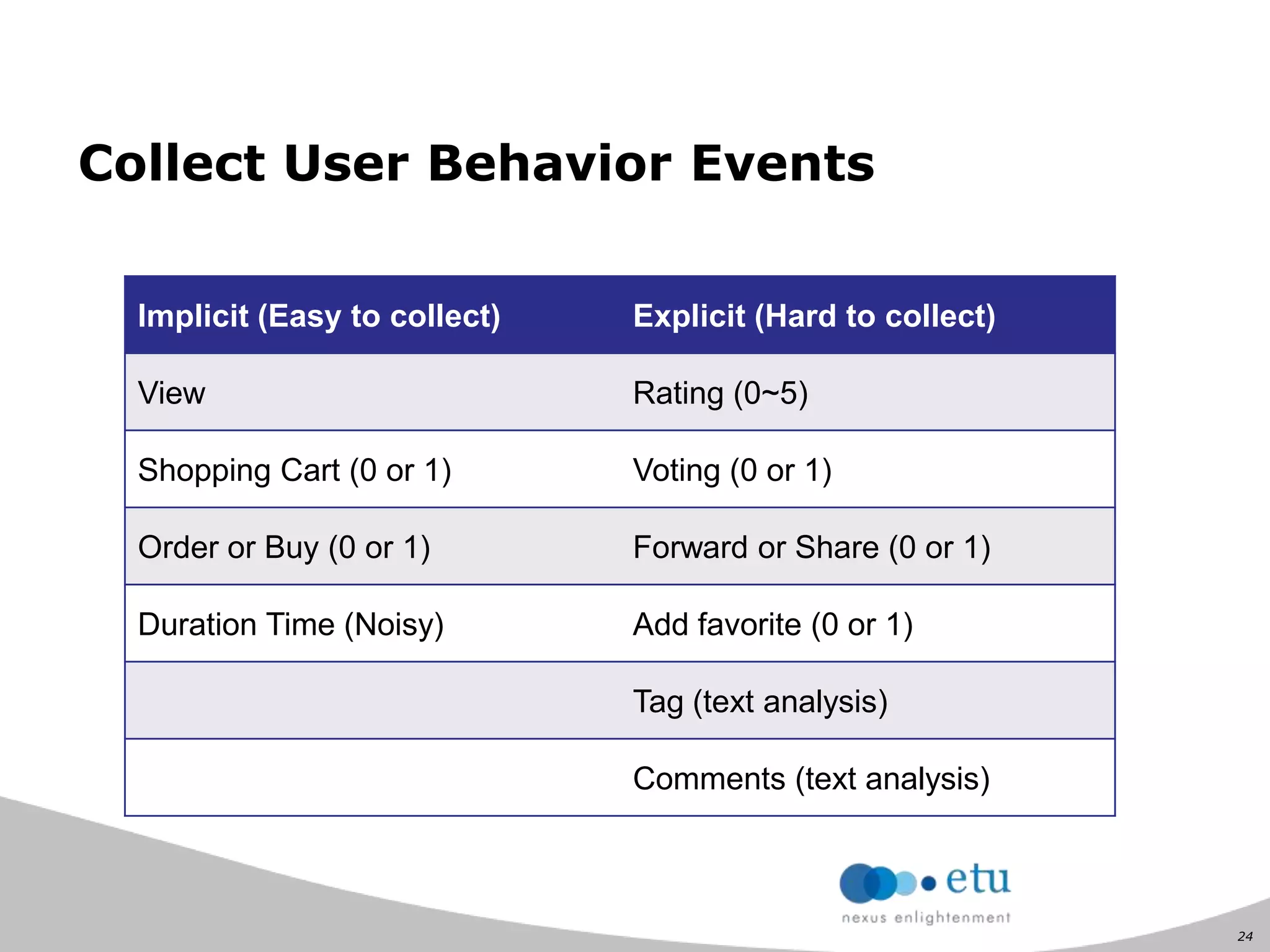 Collect User Behavior Events

| Implicit (Easy to collect) | Explicit (Hard to collect) |
|---|---|
| View | Rating (0~5) |
| Shopping Cart (0 or 1) | Voting (0 or 1) |
| Order or Buy (0 or 1) | Forward or Share (0 or 1) |
| Duration Time (Noisy) | Add favorite (0 or 1) |
| | Tag (text analysis) |
| | Comments (text analysis) |

etu
nexus enlightenment

24